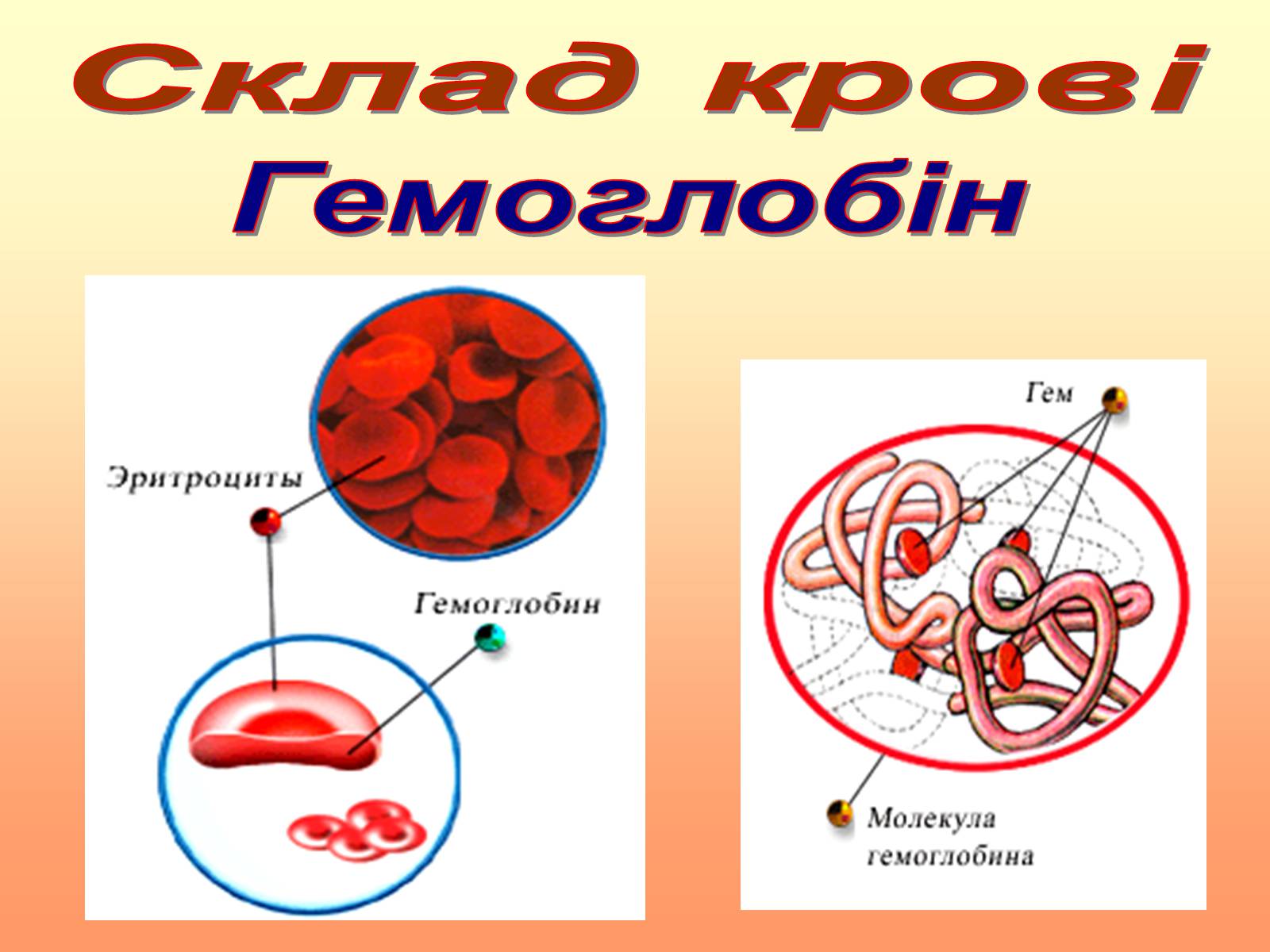 Склад крові
Гемоглобін

Эритроциты

Гемоглобин

Гем

Молекула гемоглобина